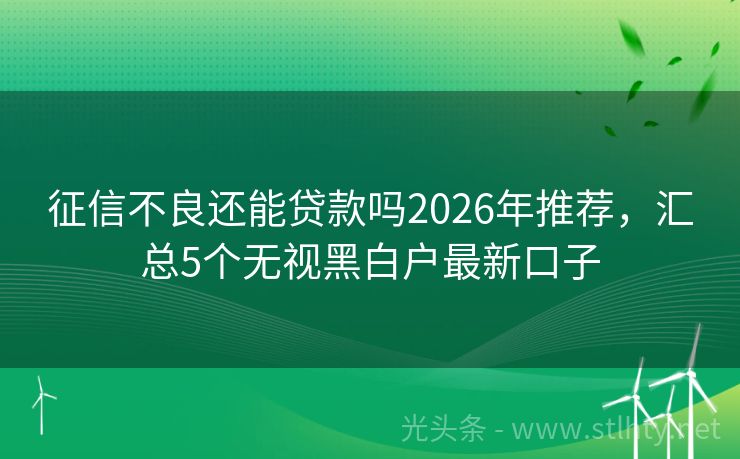 征信不良还能贷款吗2026年推荐，汇总5个无视黑白户最新口子

光头条 - www.stlhty.net